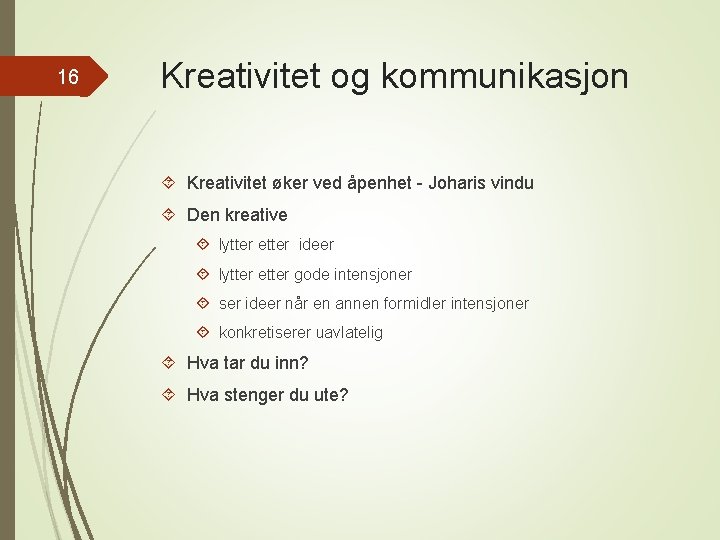 16

Kreativitet og kommunikasjon

Kreativitet øker ved åpenhet - Joharis vindu

Den kreative

lytter etter ideer

lytter etter gode intensjoner

ser ideer når en annen formidler intensjoner

konkretiserer uavlatelig

Hva tar du inn?

Hva stenger du ute?